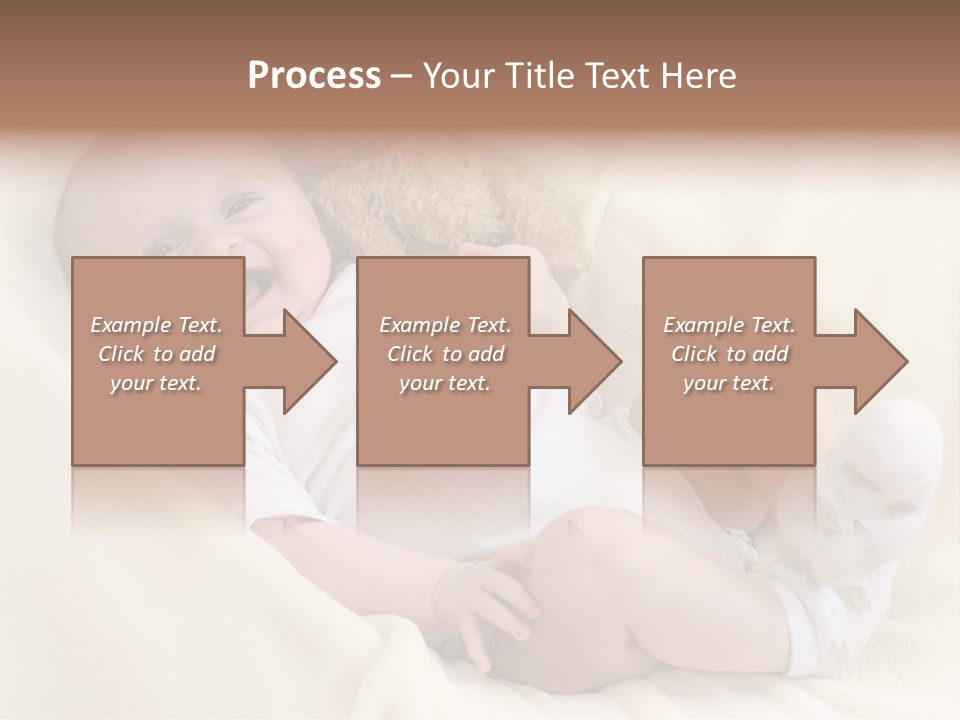 Process – Your Title Text Here

Example Text. Click to add your text.

Example Text. Click to add your text.

Example Text. Click to add your text.